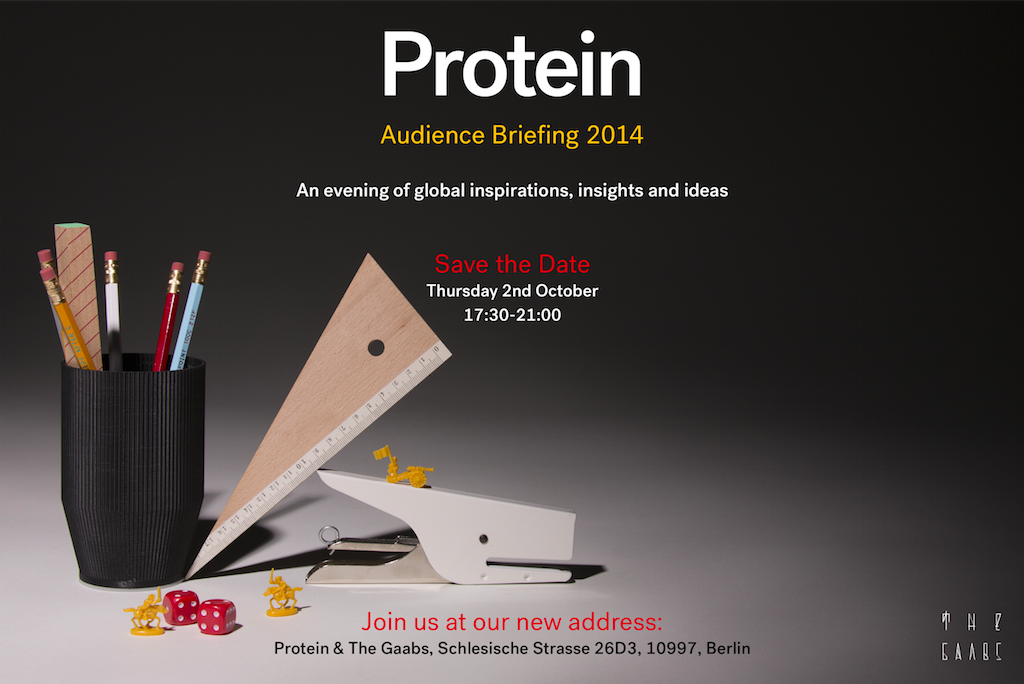 Protein

Audience Briefing 2014

An evening of global inspirations, insights and ideas

Save the Date
Thursday 2nd October
17:30-21:00

Join us at our new address:
Protein & The Gaabs, Schlesische Strasse 26D3, 10997, Berlin

THE GAABS